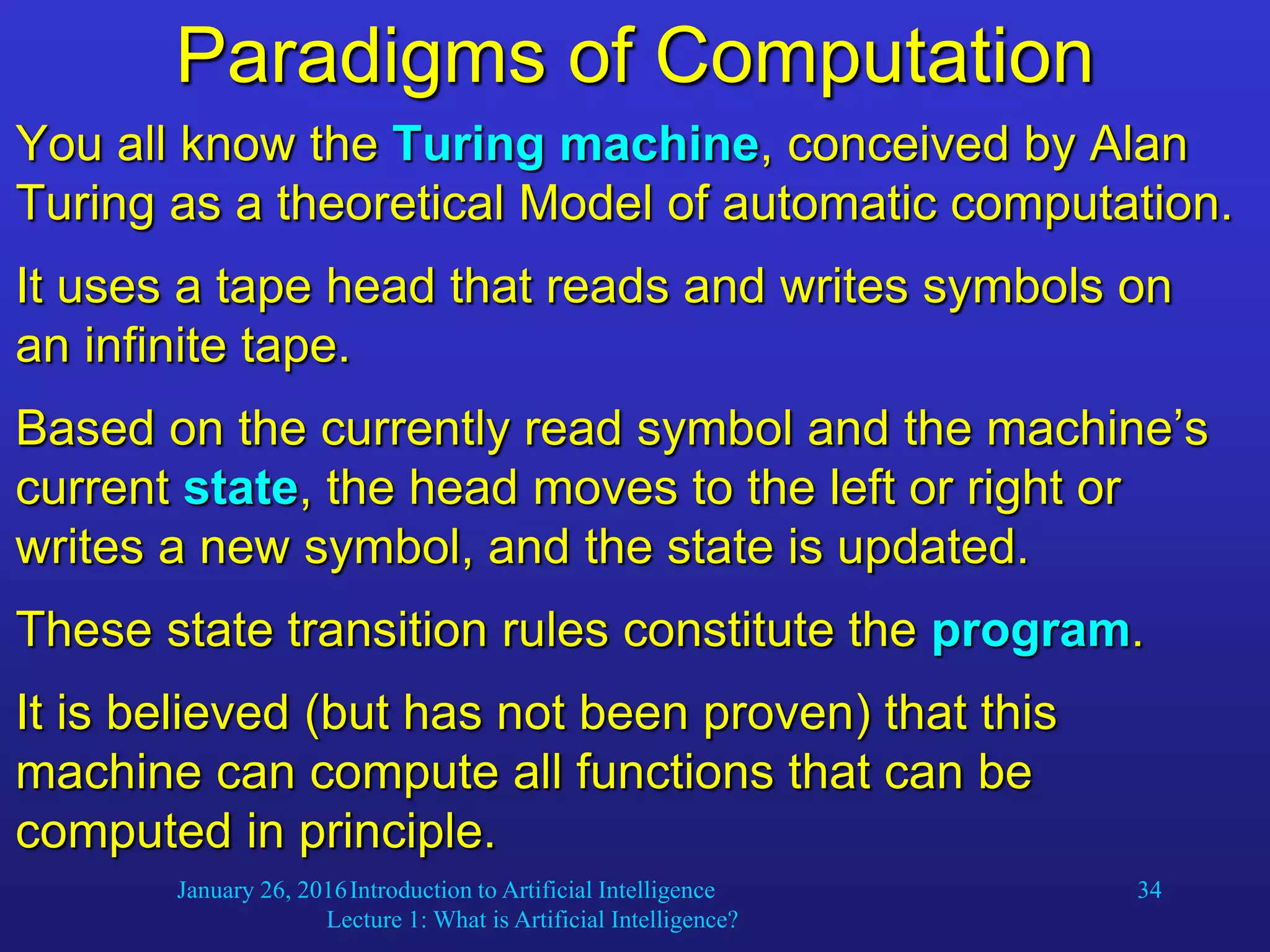 Paradigms of Computation

You all know the Turing machine, conceived by Alan Turing as a theoretical Model of automatic computation.

It uses a tape head that reads and writes symbols on an infinite tape.

Based on the currently read symbol and the machine's current state, the head moves to the left or right or writes a new symbol, and the state is updated.

These state transition rules constitute the program.

It is believed (but has not been proven) that this machine can compute all functions that can be computed in principle.

January 26, 2016 Introduction to Artificial Intelligence Lecture 1: What is Artificial Intelligence?

34